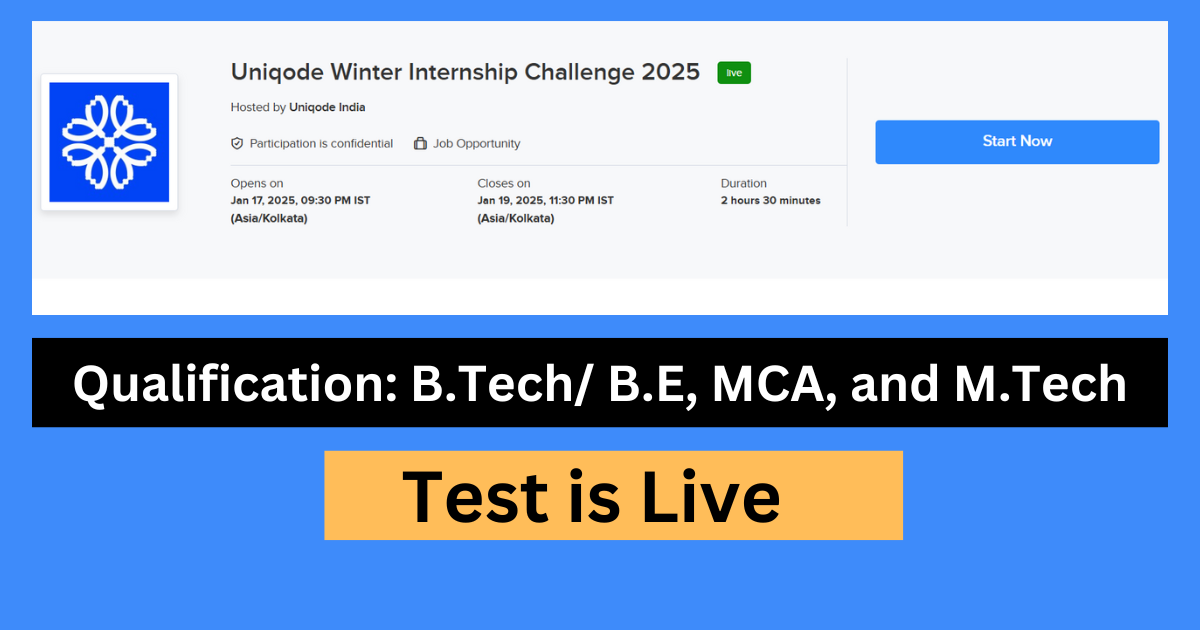 Uniqode Winter Internship Challenge 2025 live

Hosted by Uniqode India

Participation is confidential Job Opportunity

Opens on
Jan 17, 2025, 09:30 PM IST
(Asia/Kolkata)

Closes on
Jan 19, 2025, 11:30 PM IST
(Asia/Kolkata)

Duration
2 hours 30 minutes

Start Now

Qualification: B.Tech/ B.E, MCA, and M.Tech

Test is Live